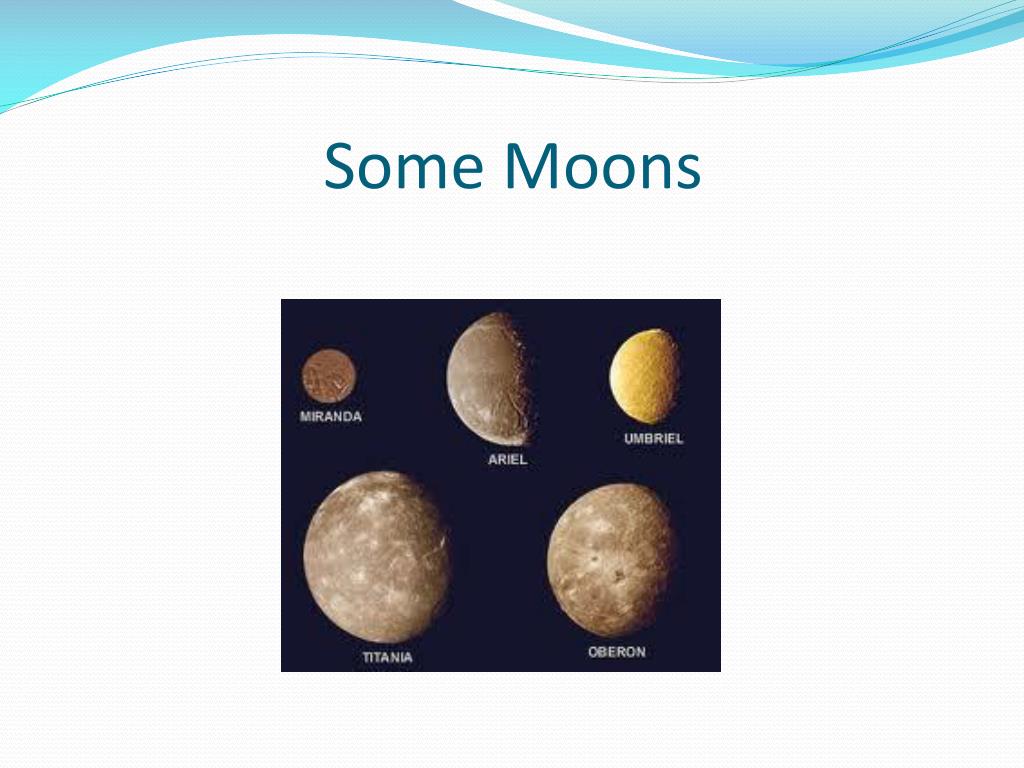 Some Moons

MIRANDA

ARIEL

UMBRIEL

TITANIA

OBERON